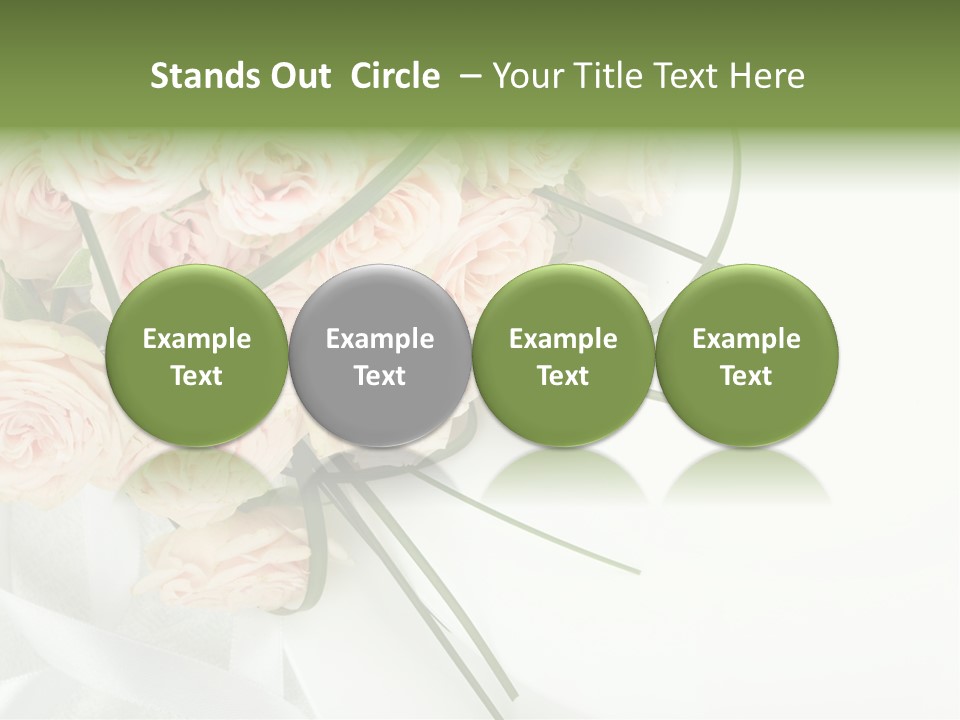 Stands Out Circle – Your Title Text Here

Example Text

Example Text

Example Text

Example Text